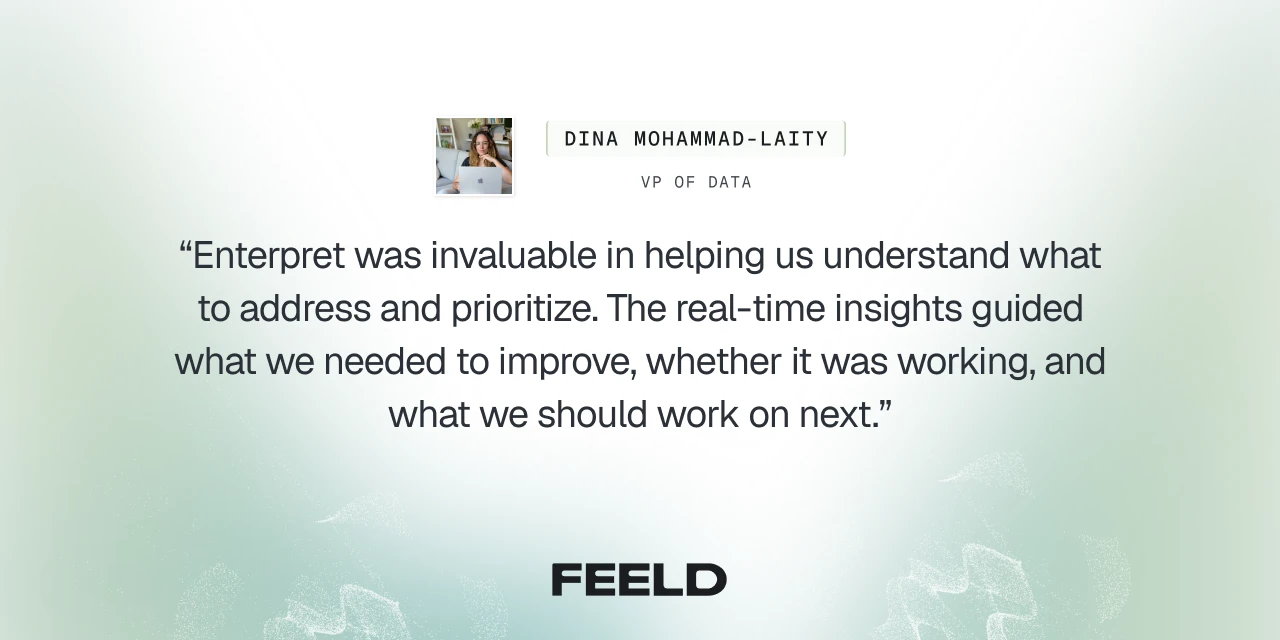 DINA MOHAMMAD-LAITY

VP OF DATA

“Enterpret was invaluable in helping us understand what to address and prioritize. The real-time insights guided what we needed to improve, whether it was working, and what we should work on next.”

FEELD